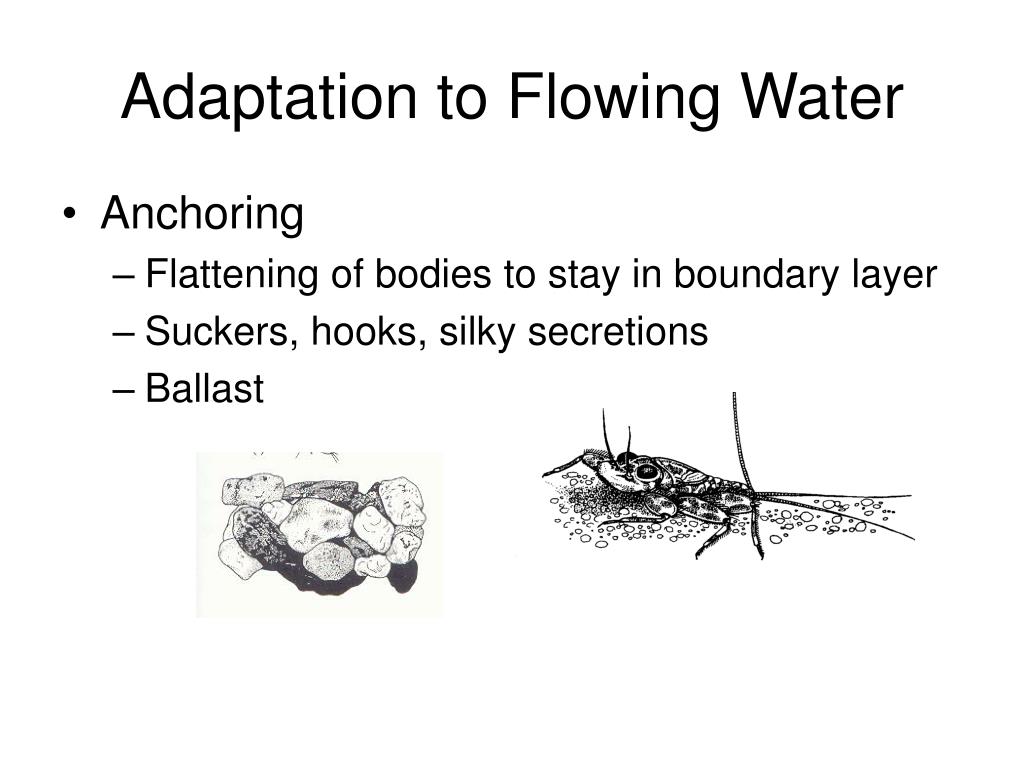 Adaptation to Flowing Water

• Anchoring
– Flattening of bodies to stay in boundary layer
– Suckers, hooks, silky secretions
– Ballast